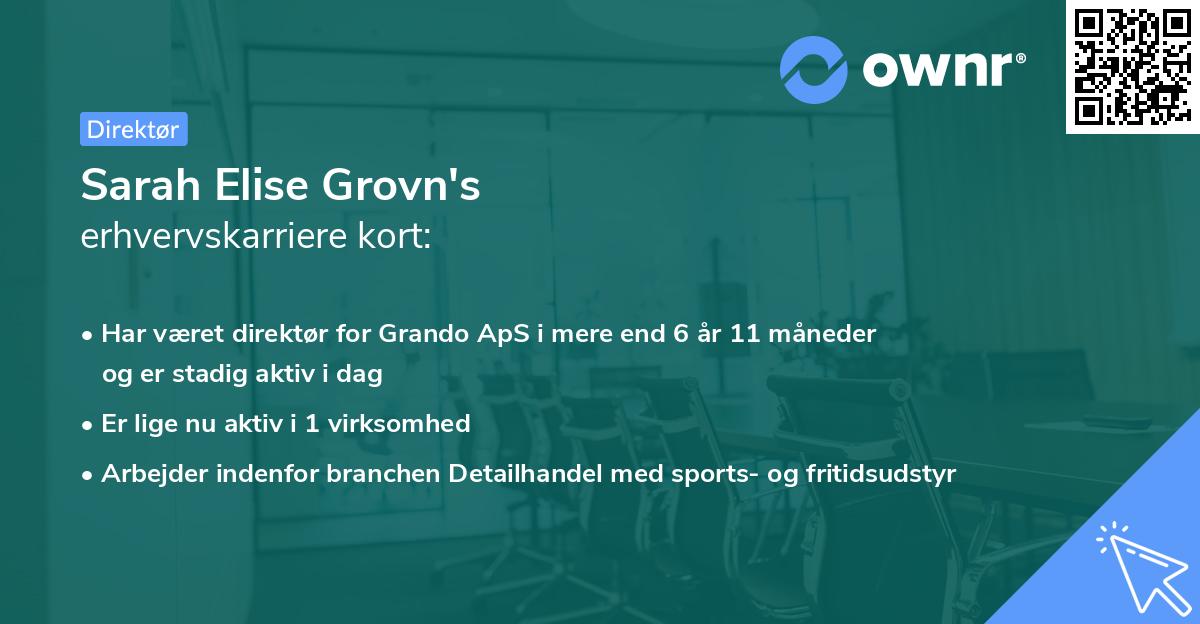 ownr®

Direktør

Sarah Elise Grovn's
erhvervskarriere kort:

• Har været direktør for Grando ApS i mere end 6 år 11 måneder og er stadig aktiv i dag
• Er lige nu aktiv i 1 virksomhed
• Arbejder indenfor branchen Detailhandel med sports- og fritidsudstyr